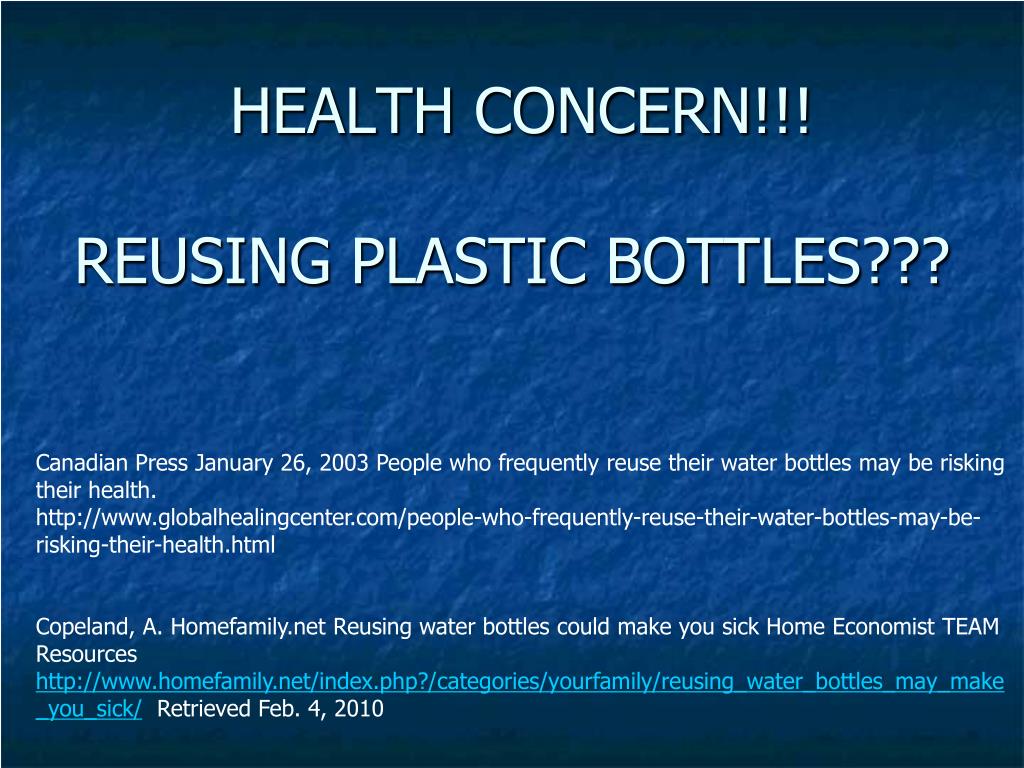 HEALTH CONCERN!!!

REUSING PLASTIC BOTTLES???

Canadian Press January 26, 2003 People who frequently reuse their water bottles may be risking their health. http://www.globalhealingcenter.com/people-who-frequently-reuse-their-water-bottles-may-be-risking-their-health.html

Copeland, A. Homefamily.net Reusing water bottles could make you sick Home Economist TEAM Resources http://www.homefamily.net/index.php?/categories/yourfamily/reusing_water_bottles_may_make_you_sick/ Retrieved Feb. 4, 2010